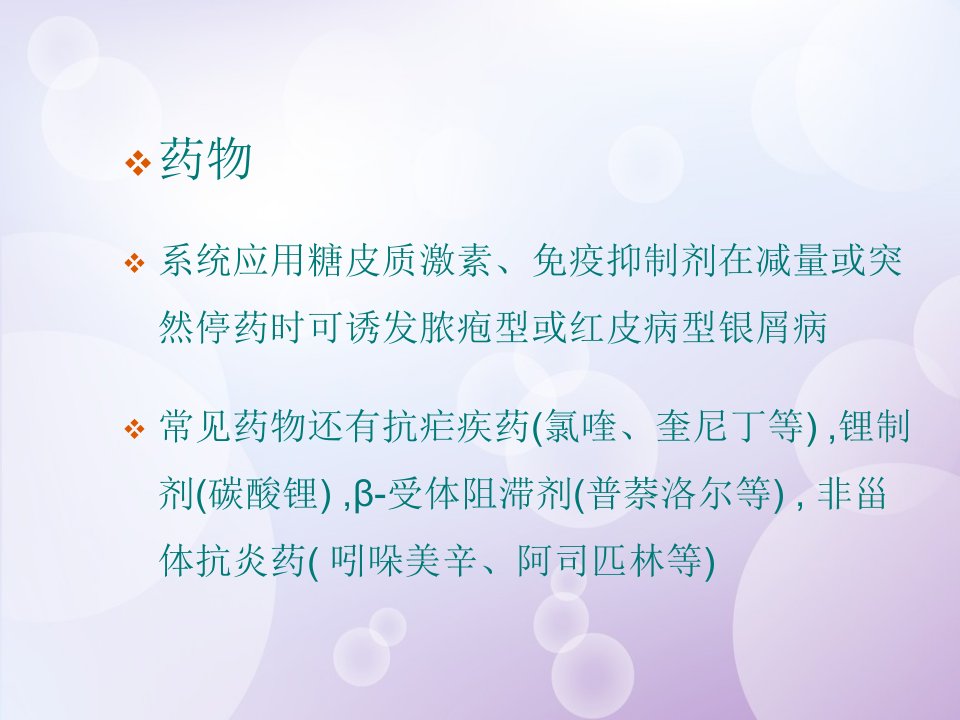 ❖ 药物

❖ 系统应用糖皮质激素、免疫抑制剂在减量或突然停药时可诱发脓疱型或红皮病型银屑病

❖ 常见药物还有抗疟疾药(氯喹、奎尼丁等) ,锂制剂(碳酸锂) ,β-受体阻滞剂(普萘洛尔等) , 非甾体抗炎药( 吲哚美辛、阿司匹林等)